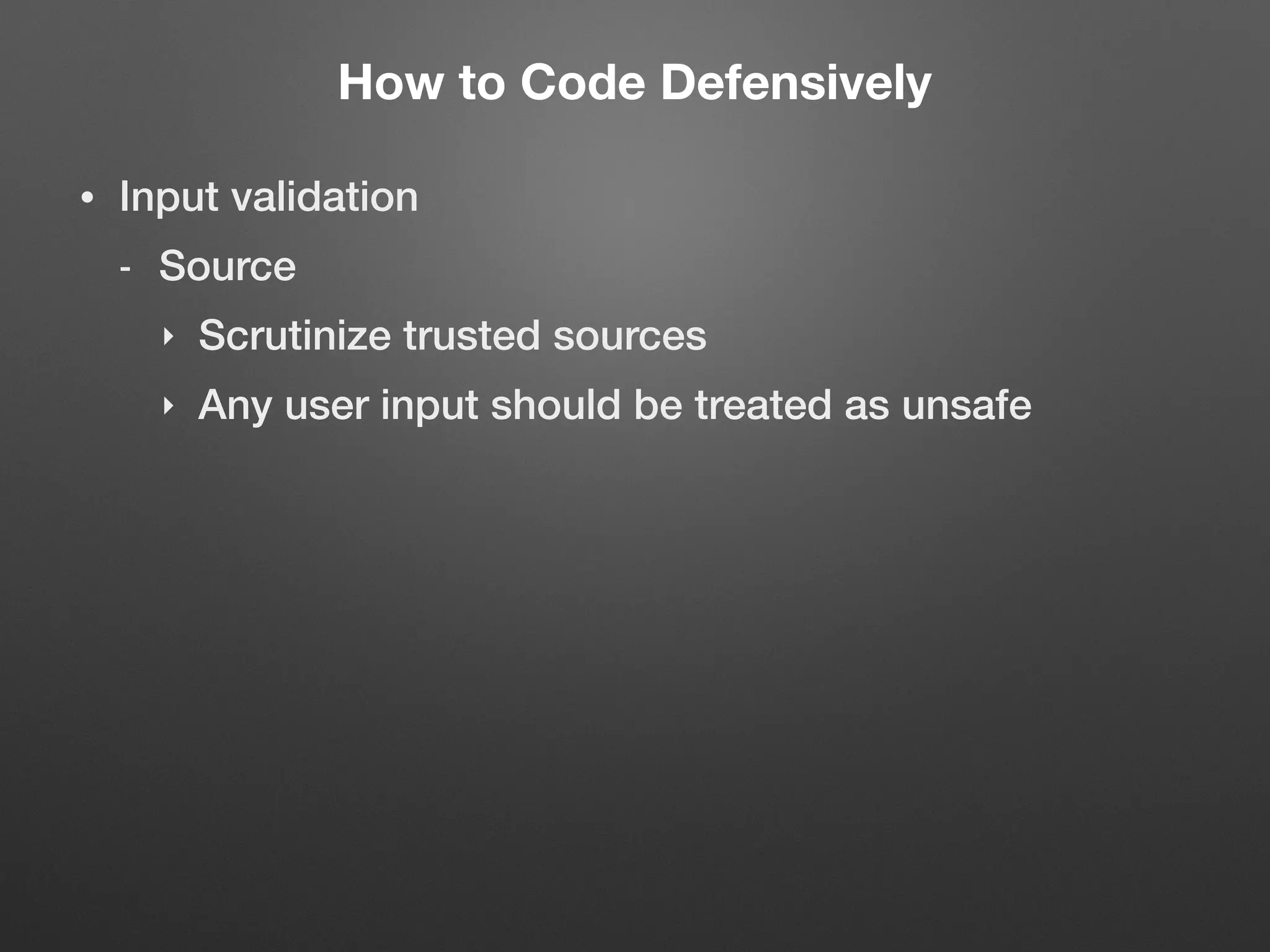 How to Code Defensively

• Input validation

- Source

‣ Scrutinize trusted sources

‣ Any user input should be treated as unsafe